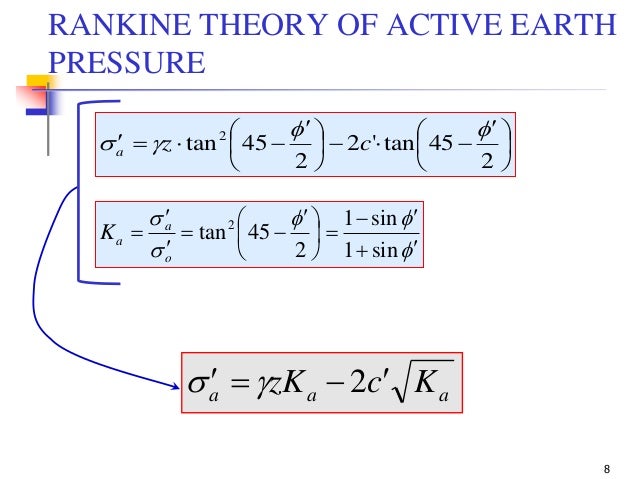 RANKINE THEORY OF ACTIVE EARTH PRESSURE

$\sigma'_a = \gamma z \cdot \tan^2\left(45 - \frac{\phi'}{2}\right) - 2c' \cdot \tan\left(45 - \frac{\phi'}{2}\right)$

$K_a = \frac{\sigma'_a}{\sigma'_o} = \tan^2\left(45 - \frac{\phi'}{2}\right) = \frac{1 - \sin\phi'}{1 + \sin\phi'}$

$\sigma'_a = \gamma z K_a - 2c'\sqrt{K_a}$

8